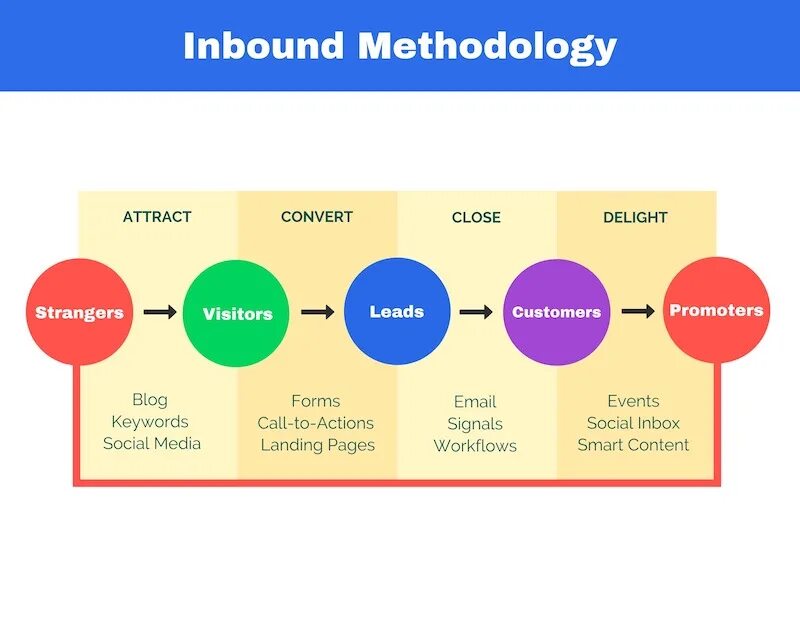 Inbound Methodology

ATTRACT

CONVERT

CLOSE

DELIGHT

Strangers

Visitors

Leads

Customers

Promoters

Blog
Keywords
Social Media

Forms
Call-to-Actions
Landing Pages

Email
Signals
Workflows

Events
Social Inbox
Smart Content